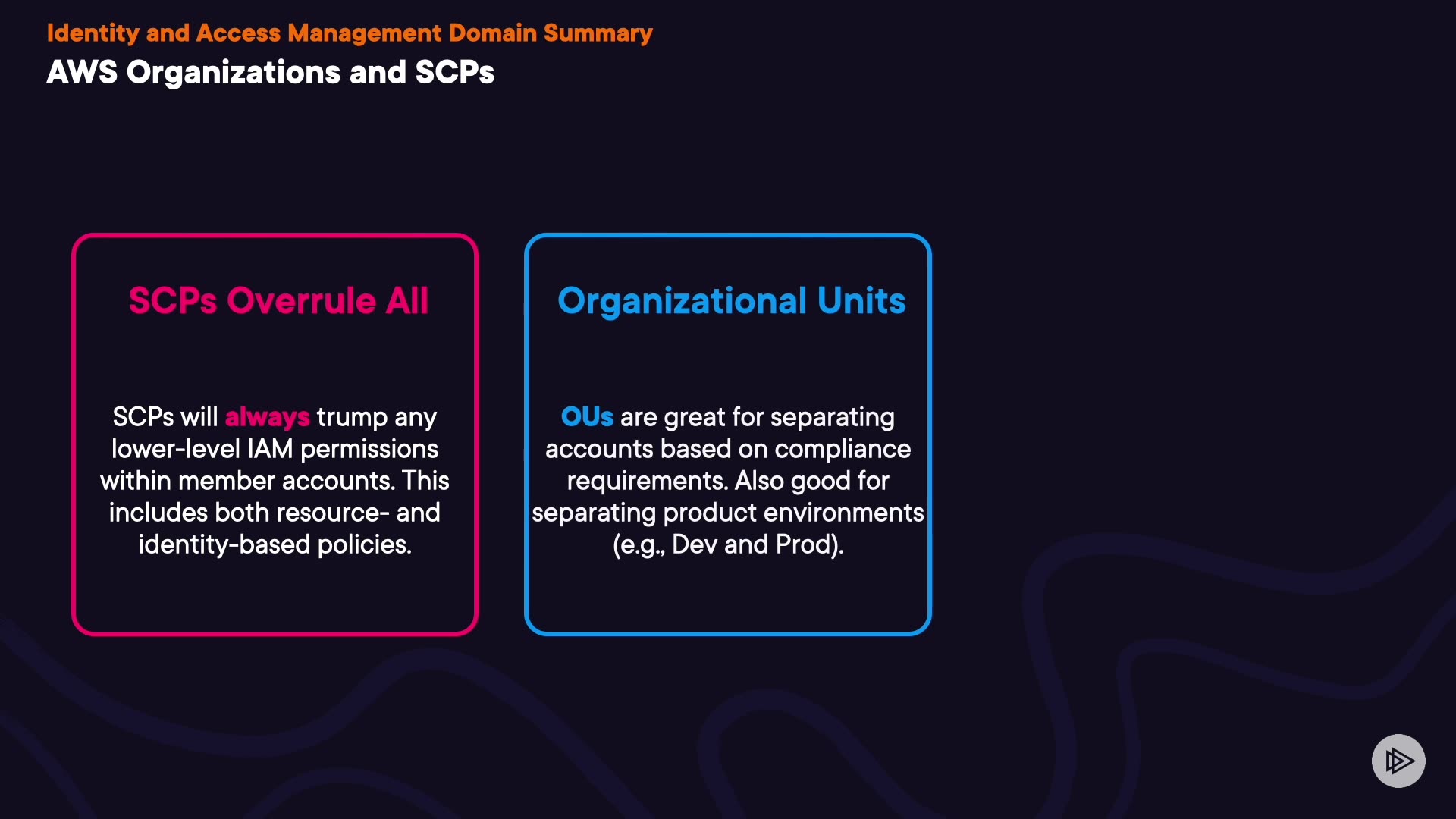 Identity and Access Management Domain Summary

AWS Organizations and SCPs

SCPs Overrule All

SCPs will always trump any lower-level IAM permissions within member accounts. This includes both resource- and identity-based policies.

Organizational Units

OUs are great for separating accounts based on compliance requirements. Also good for separating product environments (e.g., Dev and Prod).